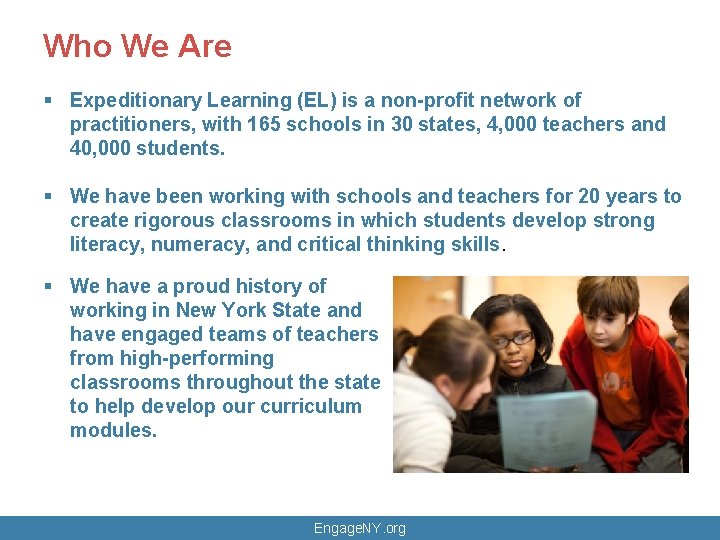 Who We Are

▪ Expeditionary Learning (EL) is a non-profit network of practitioners, with 165 schools in 30 states, 4,000 teachers and 40,000 students.

▪ We have been working with schools and teachers for 20 years to create rigorous classrooms in which students develop strong literacy, numeracy, and critical thinking skills.

▪ We have a proud history of working in New York State and have engaged teams of teachers from high-performing classrooms throughout the state to help develop our curriculum modules.

EngageNY.org